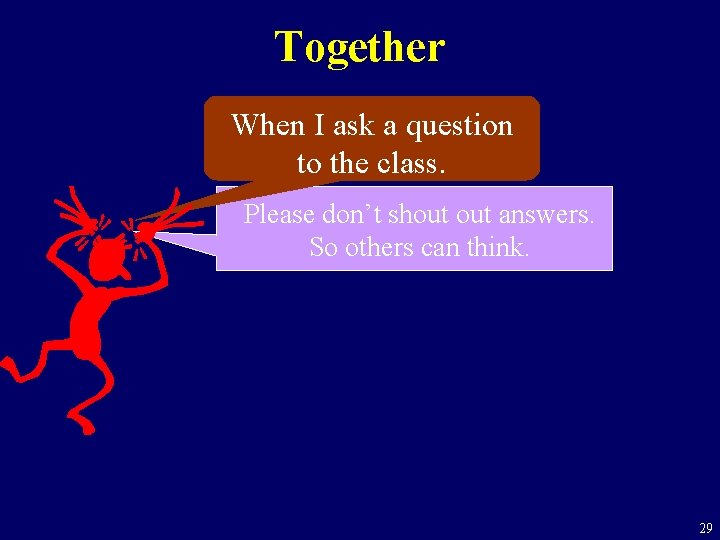 Together

When I ask a question to the class.

Please don’t shout out answers. So others can think.

29